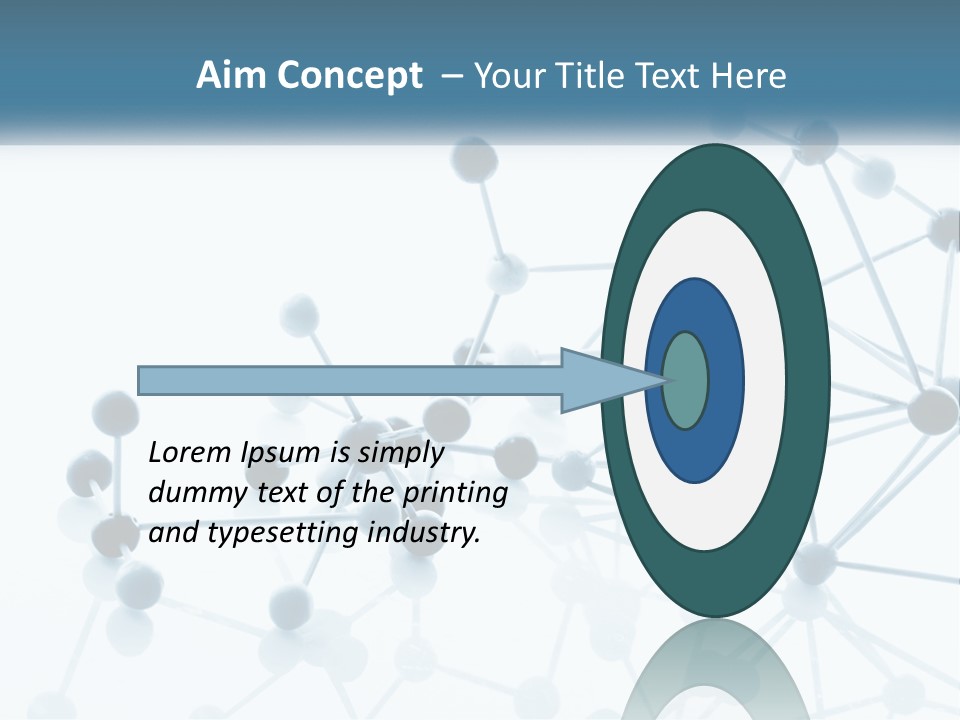 Aim Concept – Your Title Text Here

Lorem Ipsum is simply dummy text of the printing and typesetting industry.